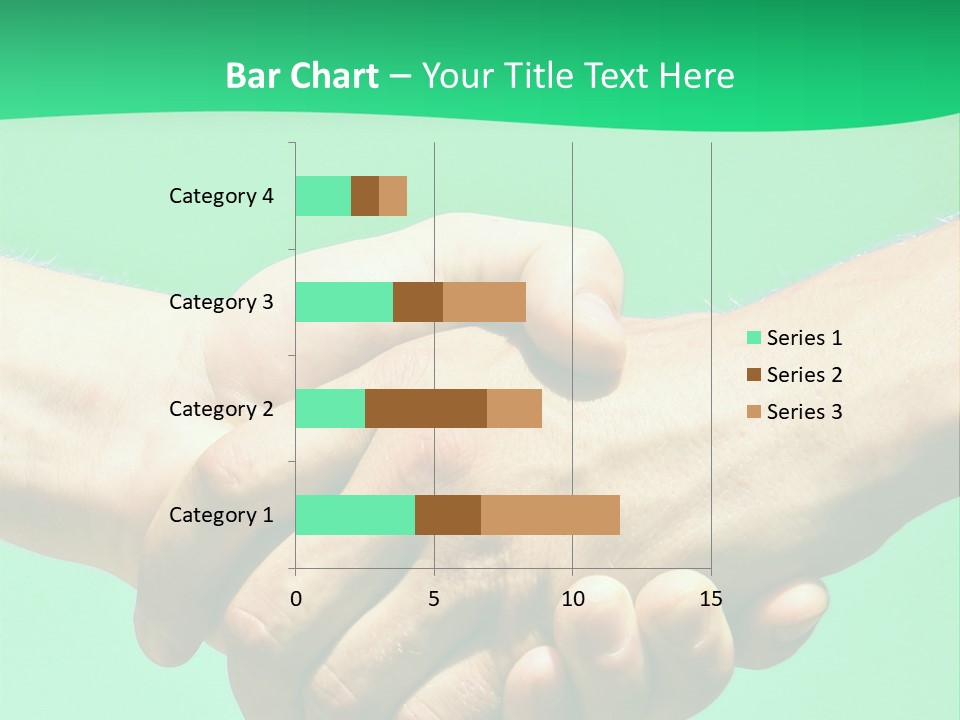 Bar Chart – Your Title Text Here

Category 4
Category 3
Category 2
Category 1

0
5
10
15

Series 1
Series 2
Series 3